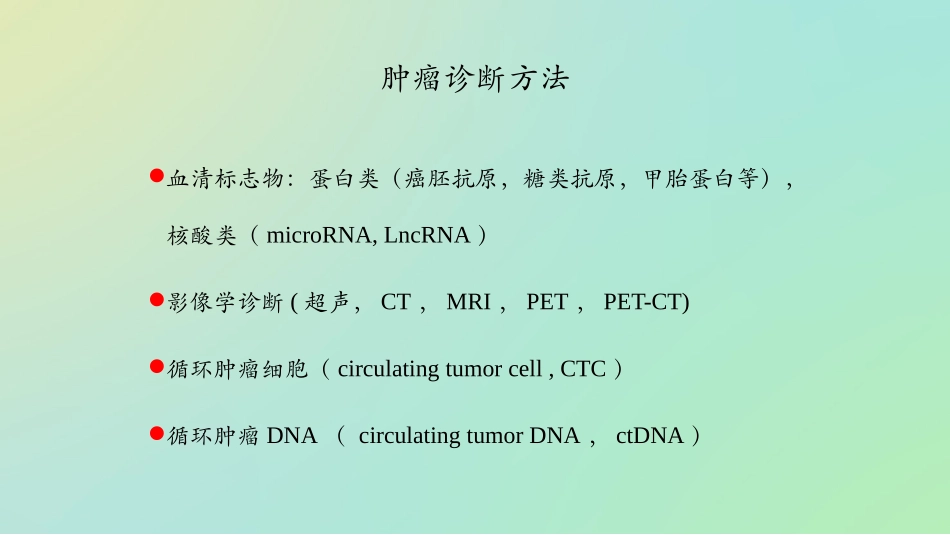 肿瘤诊断方法

●血清标志物：蛋白类（癌胚抗原，糖类抗原，甲胎蛋白等），核酸类（ microRNA, LncRNA ）

●影像学诊断 ( 超声， CT ， MRI ， PET ， PET-CT)

●循环肿瘤细胞（ circulating tumor cell , CTC ）

●循环肿瘤 DNA （ circulating tumor DNA ， ctDNA ）